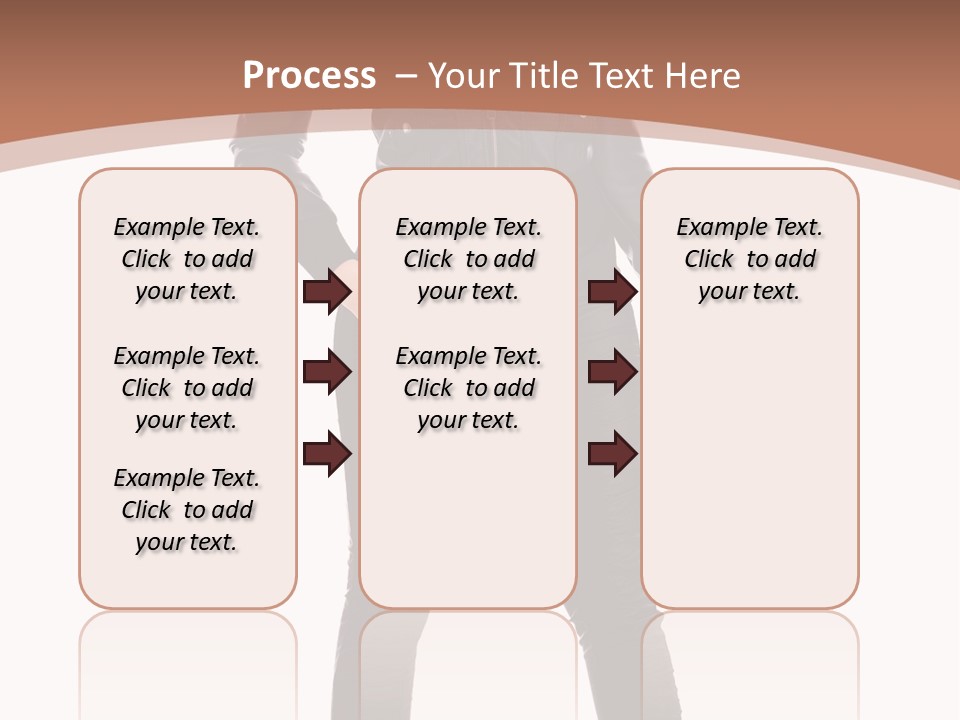 Process – Your Title Text Here

Example Text. Click to add your text.

Example Text. Click to add your text.

Example Text. Click to add your text.

Example Text. Click to add your text.

Example Text. Click to add your text.

Example Text. Click to add your text.